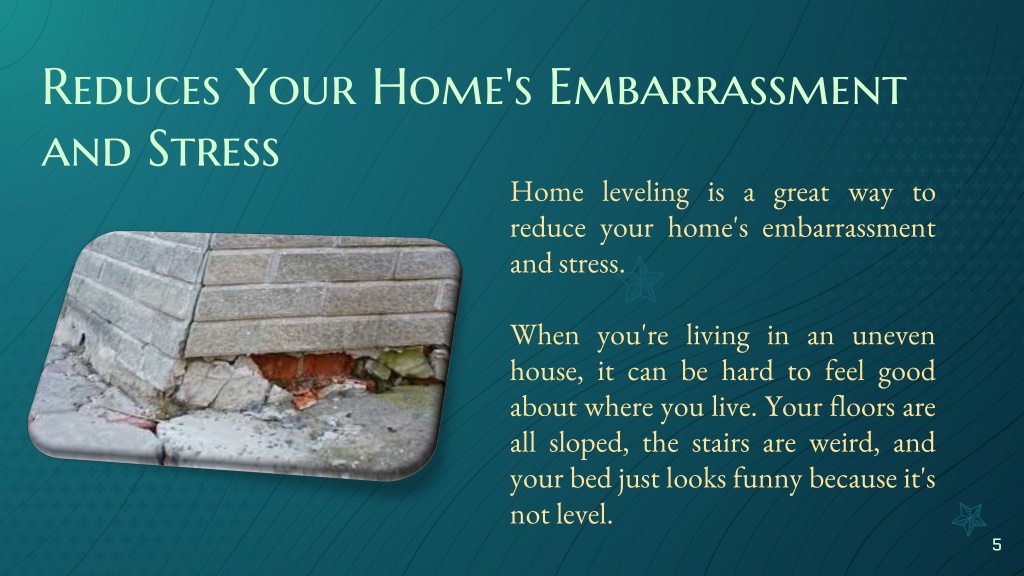 Reduces Your Home's Embarrassment and Stress

Home leveling is a great way to reduce your home's embarrassment and stress.

When you're living in an uneven house, it can be hard to feel good about where you live. Your floors are all sloped, the stairs are weird, and your bed just looks funny because it's not level.

5